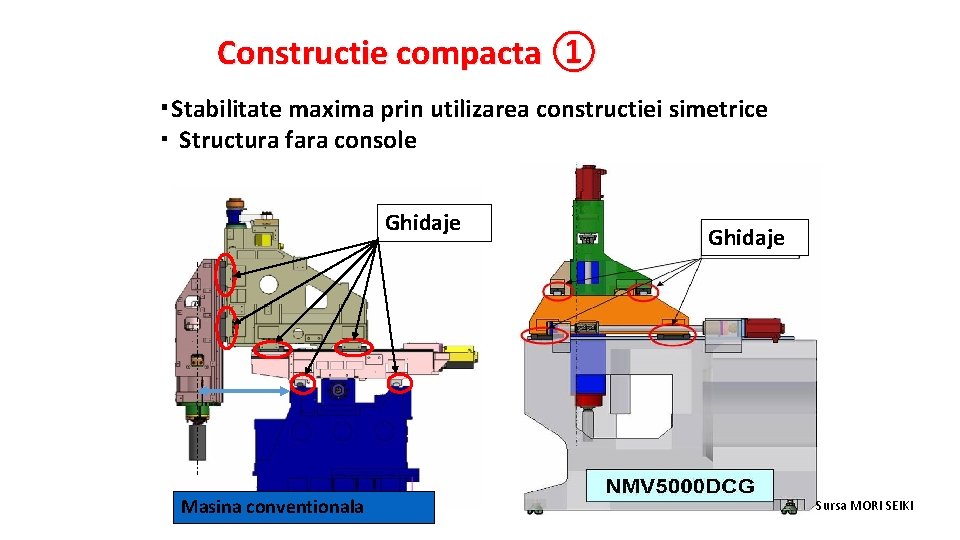 Constructie compacta ①

▪Stabilitate maxima prin utilizarea constructiei simetrice
▪ Structura fara console

Ghidaje

Ghidaje

Masina conventionala

NMV5000DCG

Sursa MORI SEIKI